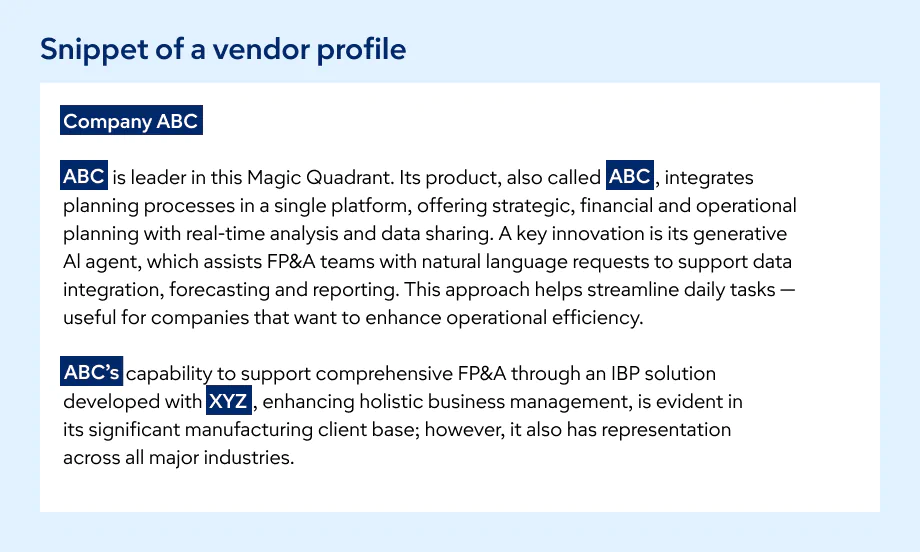 Snippet of a vendor profile

Company ABC

ABC is leader in this Magic Quadrant. Its product, also called ABC, integrates planning processes in a single platform, offering strategic, financial and operational planning with real-time analysis and data sharing. A key innovation is its generative AI agent, which assists FP&A teams with natural language requests to support data integration, forecasting and reporting. This approach helps streamline daily tasks — useful for companies that want to enhance operational efficiency.

ABC's capability to support comprehensive FP&A through an IBP solution developed with XYZ, enhancing holistic business management, is evident in its significant manufacturing client base; however, it also has representation across all major industries.